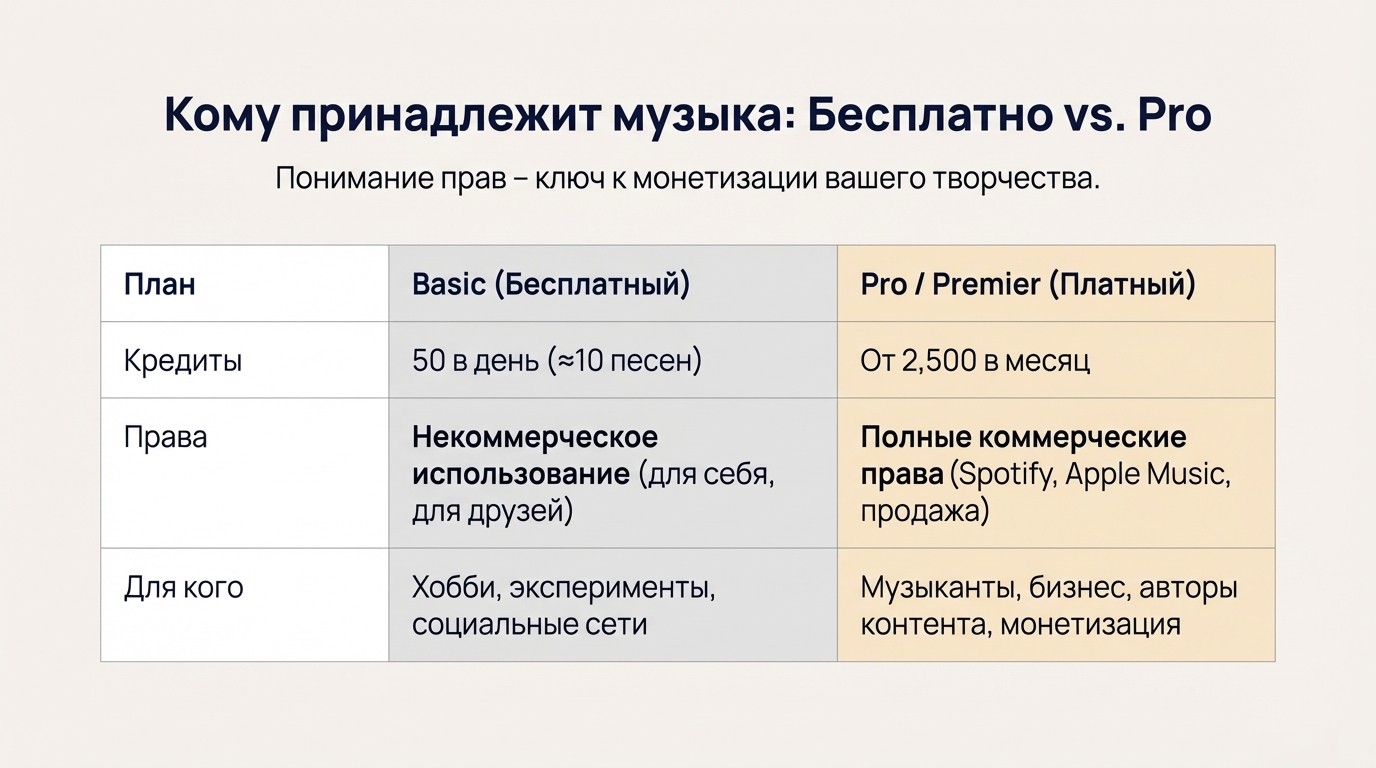 Кому принадлежит музыка: Бесплатно vs. Pro

Понимание прав – ключ к монетизации вашего творчества.

| План | Basic (Бесплатный) | Pro / Premier (Платный) |
|---|---|---|
| Кредиты | 50 в день (≈10 песен) | От 2,500 в месяц |
| Права | Некоммерческое использование (для себя, для друзей) | Полные коммерческие права (Spotify, Apple Music, продажа) |
| Для кого | Хобби, эксперименты, социальные сети | Музыканты, бизнес, авторы контента, монетизация |